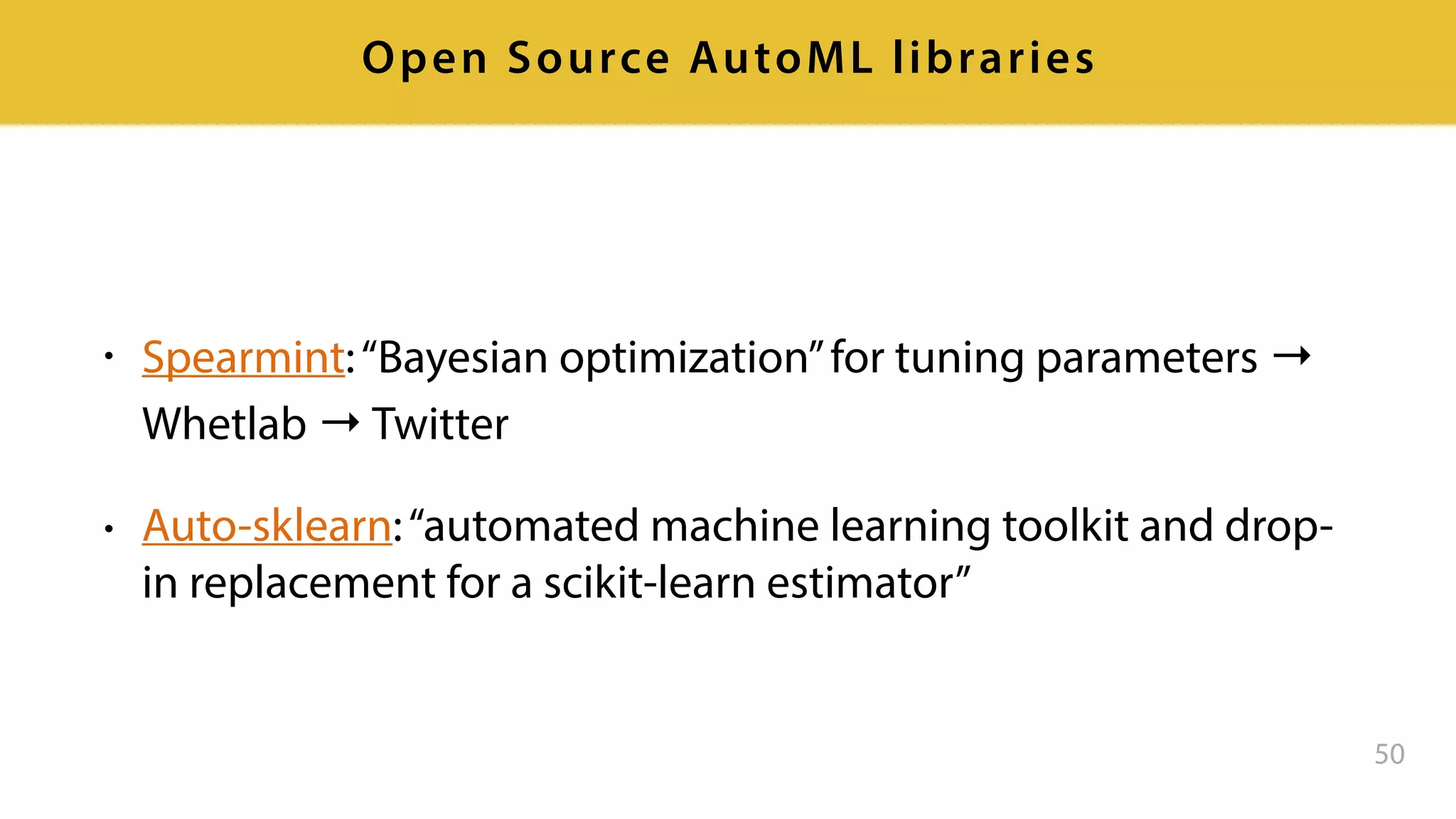 Open Source AutoML libraries

• Spearmint: “Bayesian optimization” for tuning parameters → Whetlab → Twitter

• Auto-sklearn: “automated machine learning toolkit and drop-in replacement for a scikit-learn estimator”

50